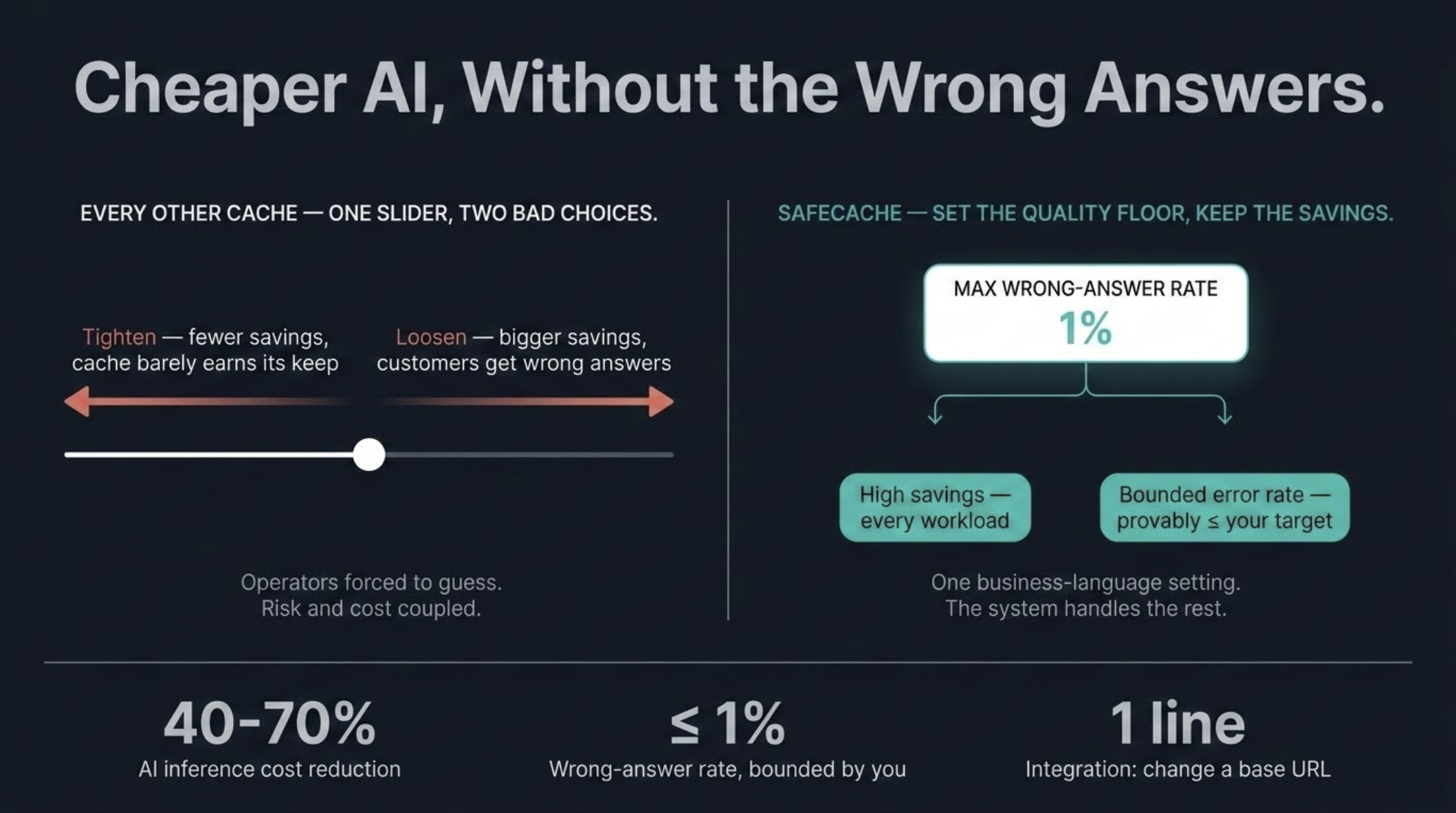 Cheaper AI, Without the Wrong Answers.

EVERY OTHER CACHE — ONE SLIDER, TWO BAD CHOICES.

Tighten — fewer savings, cache barely earns its keep

Loosen — bigger savings, customers get wrong answers

Operators forced to guess.
Risk and cost coupled.

SAFECACHE — SET THE QUALITY FLOOR, KEEP THE SAVINGS.

MAX WRONG-ANSWER RATE
1%

High savings — every workload

Bounded error rate — provably ≤ your target

One business-language setting.
The system handles the rest.

40-70%
AI inference cost reduction

≤ 1%
Wrong-answer rate, bounded by you

1 line
Integration: change a base URL